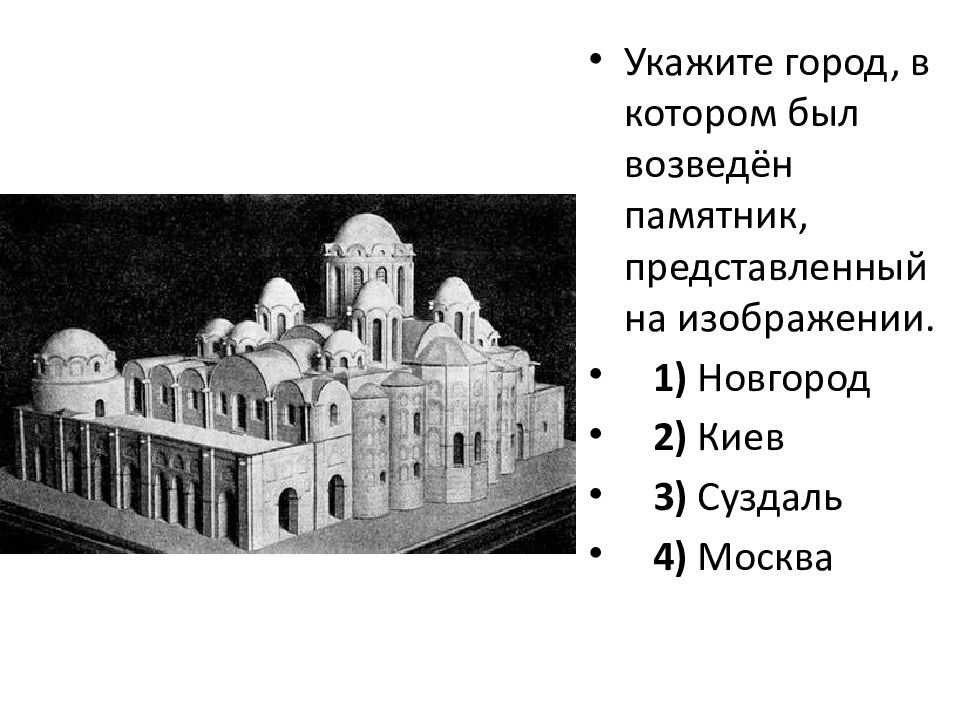 • Укажите город, в котором был возведён памятник, представленный на изображении.

• 1) Новгород

• 2) Киев

• 3) Суздаль

• 4) Москва